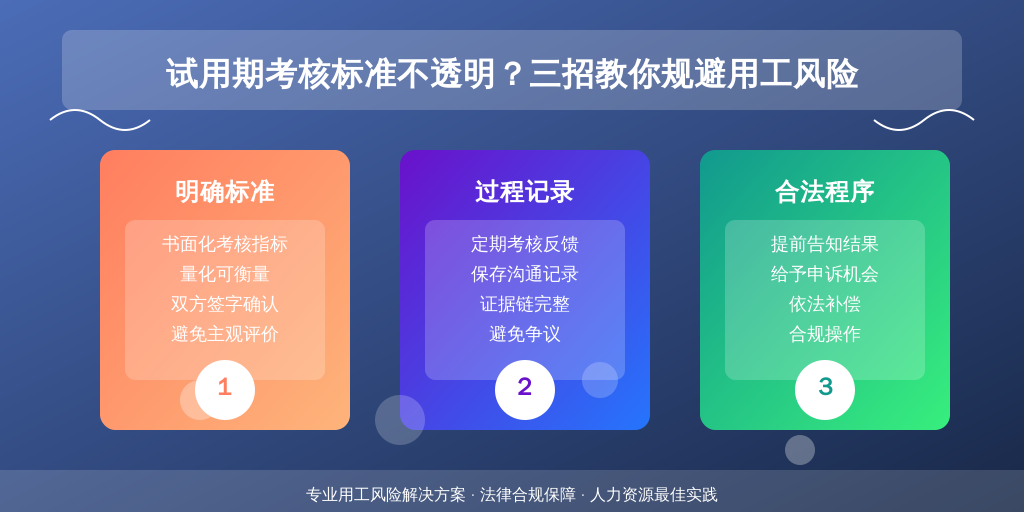 试用期考核标准不透明？三招教你规避用工风险

明确标准

书面化考核指标
量化可衡量
双方签字确认
避免主观评价

1

过程记录

定期考核反馈
保存沟通记录
证据链完整
避免争议

2

合法程序

提前告知结果
给予申诉机会
依法补偿
合规操作

3

专业用工风险解决方案 · 法律合规保障 · 人力资源最佳实践